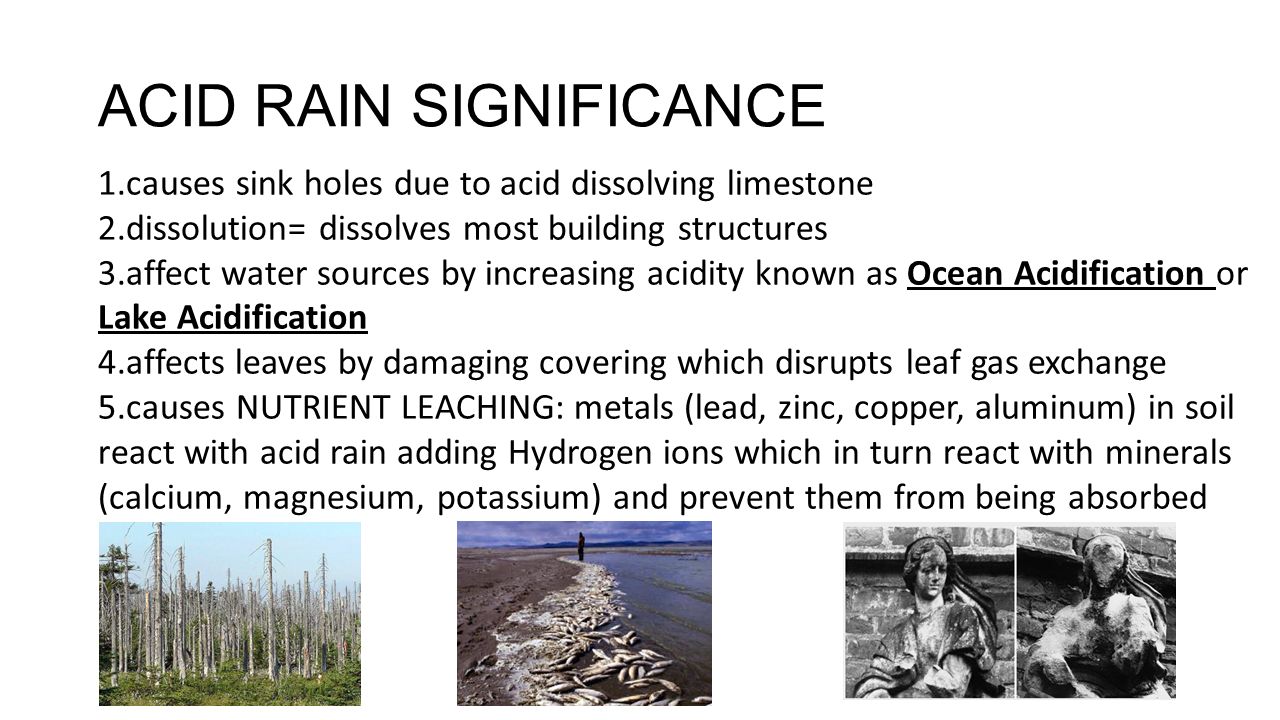 ACID RAIN SIGNIFICANCE

1.causes sink holes due to acid dissolving limestone
2.dissolution= dissolves most building structures
3.affect water sources by increasing acidity known as Ocean Acidification or Lake Acidification
4.affects leaves by damaging covering which disrupts leaf gas exchange
5.causes NUTRIENT LEACHING: metals (lead, zinc, copper, aluminum) in soil react with acid rain adding Hydrogen ions which in turn react with minerals (calcium, magnesium, potassium) and prevent them from being absorbed